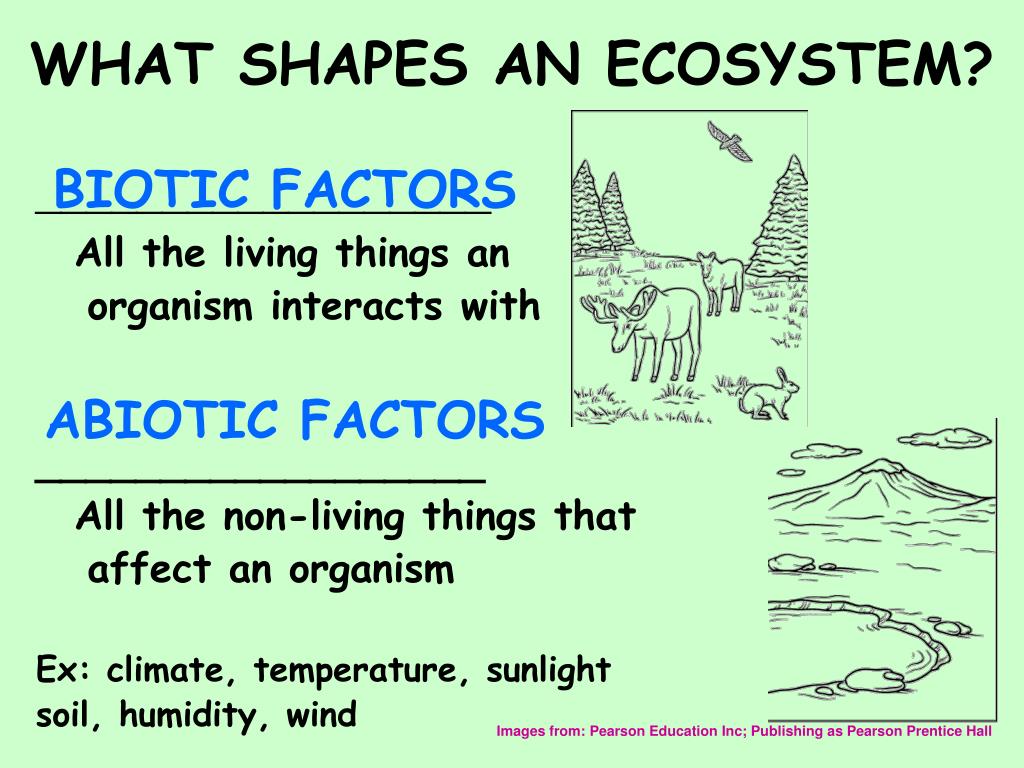 WHAT SHAPES AN ECOSYSTEM?

BIOTIC FACTORS

All the living things an organism interacts with

ABIOTIC FACTORS

All the non-living things that affect an organism

Ex: climate, temperature, sunlight soil, humidity, wind

Images from: Pearson Education Inc; Publishing as Pearson Prentice Hall